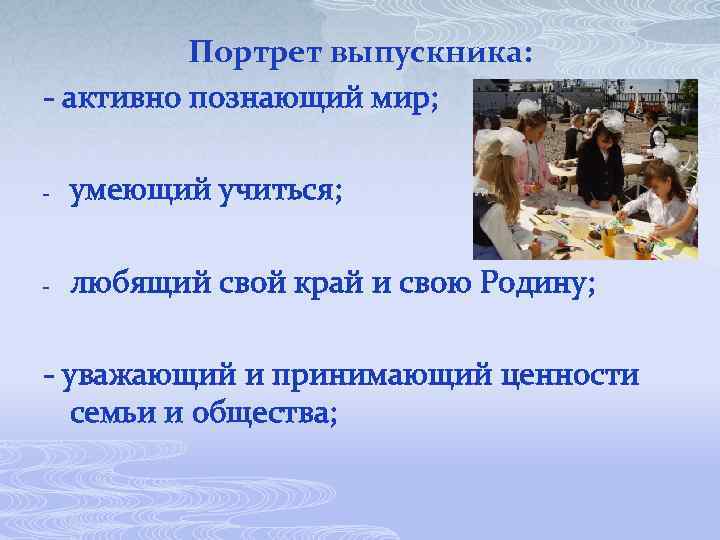 Портрет выпускника:
- активно познающий мир;

- умеющий учиться;

- любящий свой край и свою Родину;

- уважающий и принимающий ценности семьи и общества;